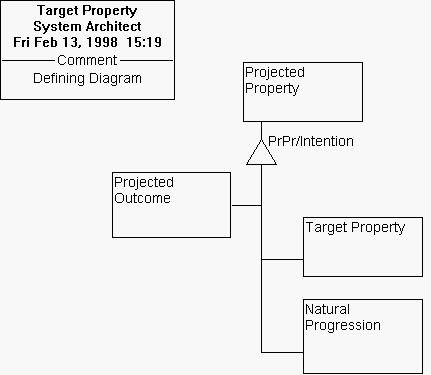 Target Property
System Architect
Fri Feb 13, 1998 15:19
Comment
Defining Diagram

Projected Property

PrPr/Intention

Projected Outcome

Target Property

Natural Progression